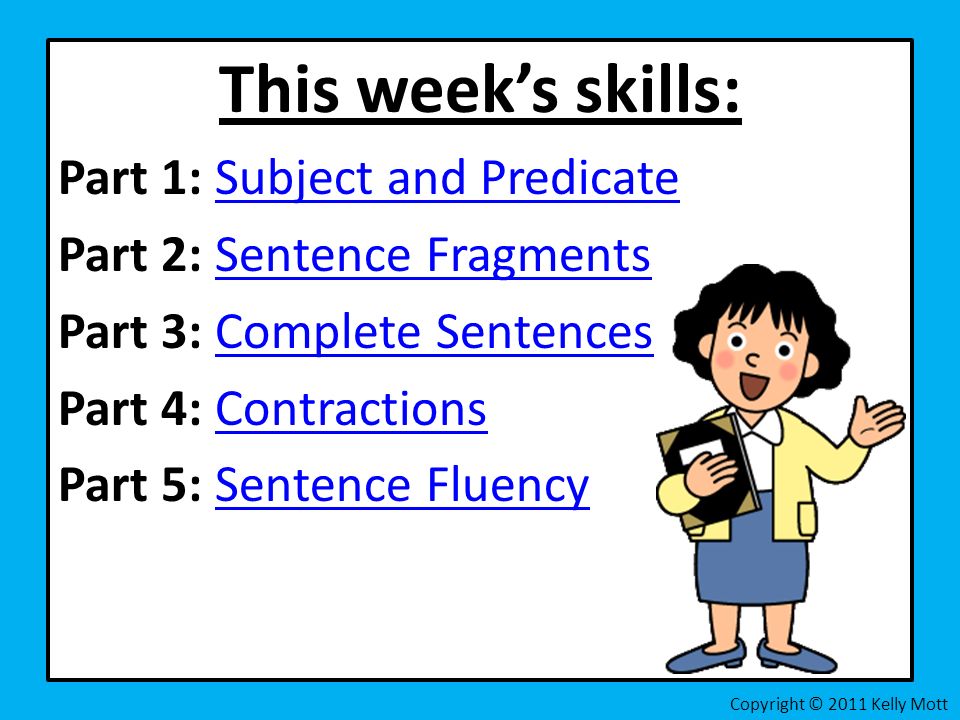 This week's skills:

Part 1: Subject and Predicate

Part 2: Sentence Fragments

Part 3: Complete Sentences

Part 4: Contractions

Part 5: Sentence Fluency

Copyright © 2011 Kelly Mott